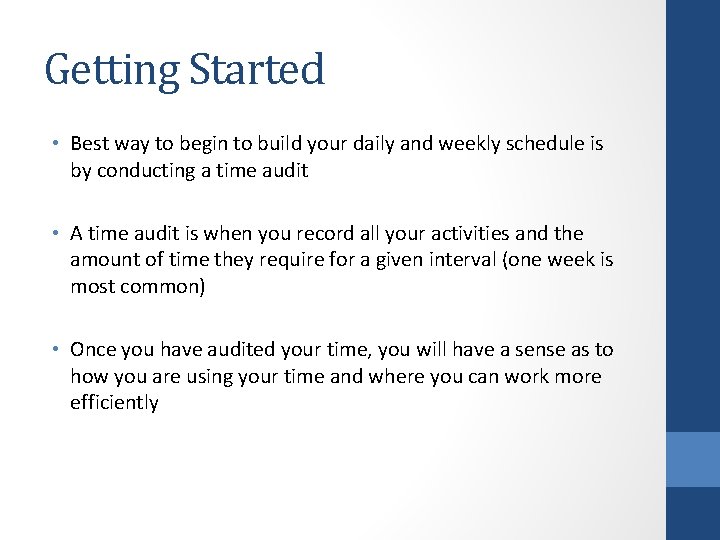 Getting Started

• Best way to begin to build your daily and weekly schedule is by conducting a time audit

• A time audit is when you record all your activities and the amount of time they require for a given interval (one week is most common)

• Once you have audited your time, you will have a sense as to how you are using your time and where you can work more efficiently